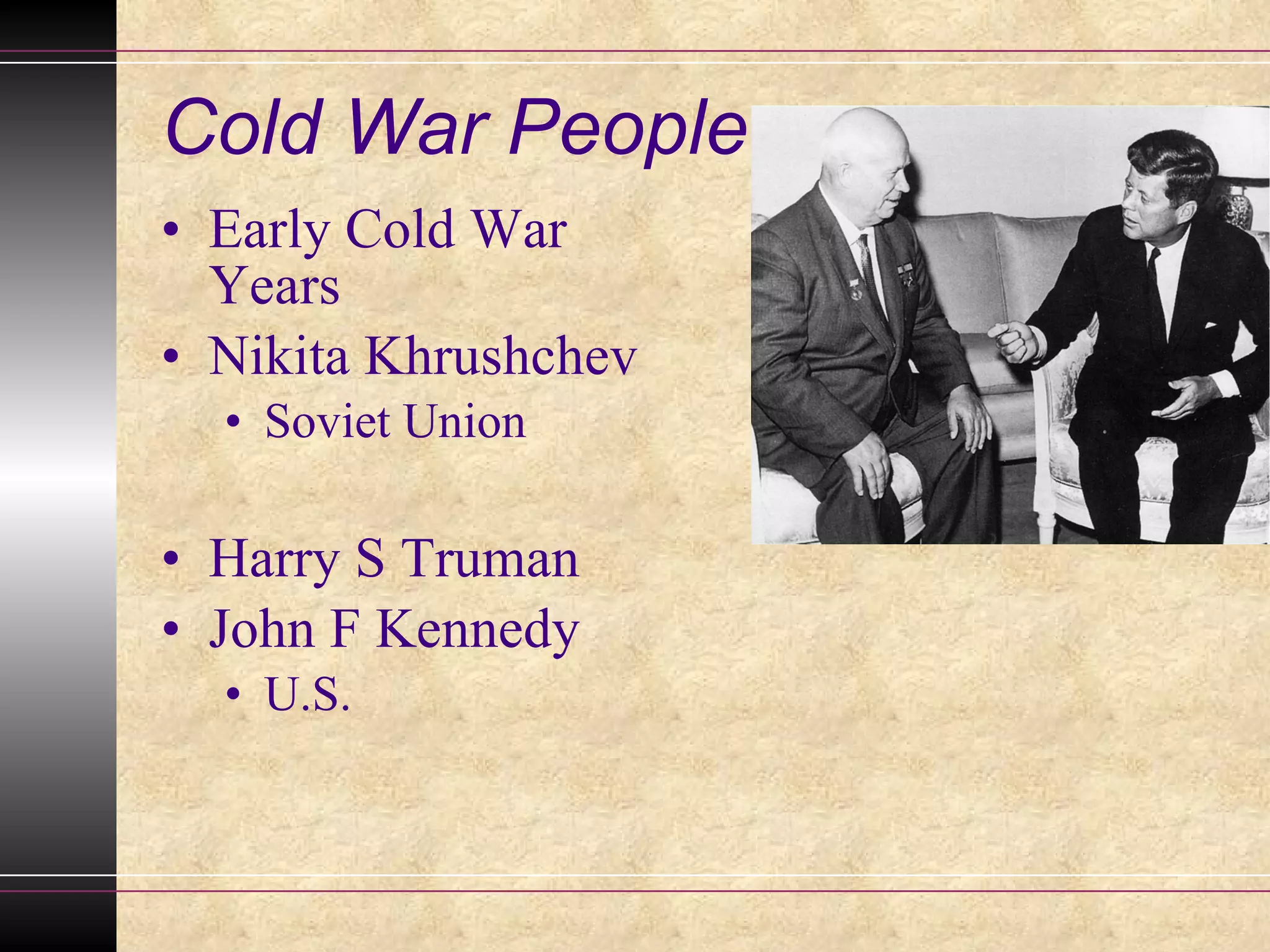 Cold War People

• Early Cold War Years
• Nikita Khrushchev
  • Soviet Union

• Harry S Truman
• John F Kennedy
  • U.S.